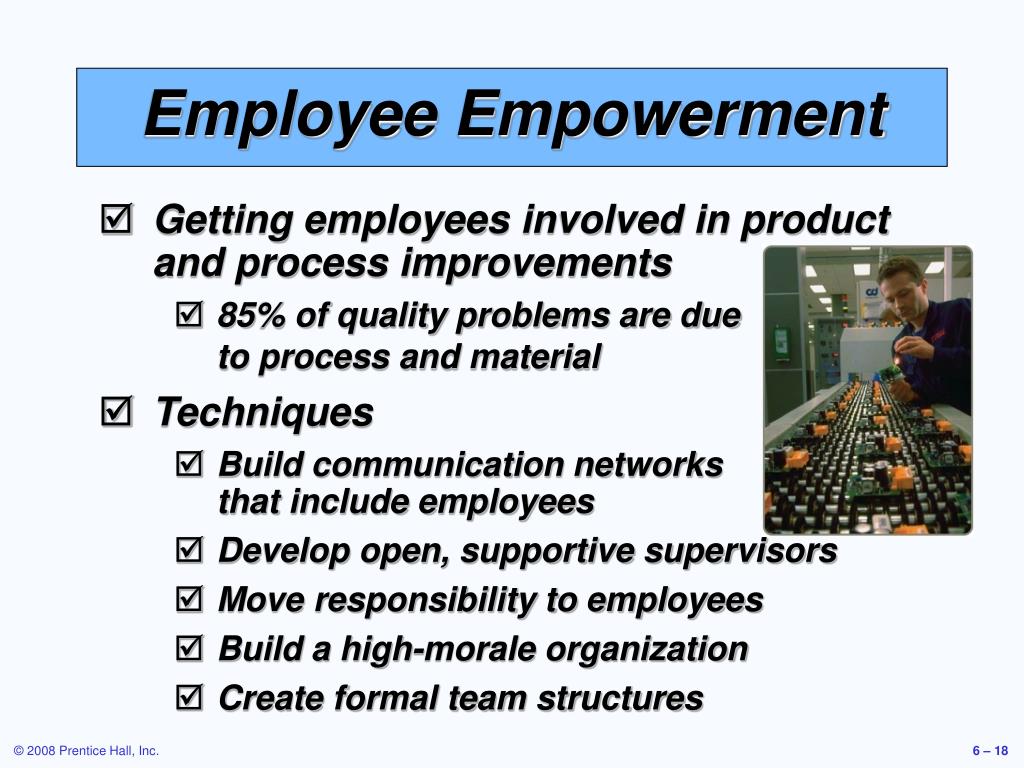 Employee Empowerment

☑ Getting employees involved in product and process improvements

☑ 85% of quality problems are due to process and material

☑ Techniques

☑ Build communication networks that include employees

☑ Develop open, supportive supervisors

☑ Move responsibility to employees

☑ Build a high-morale organization

☑ Create formal team structures

© 2008 Prentice Hall, Inc.

6 – 18